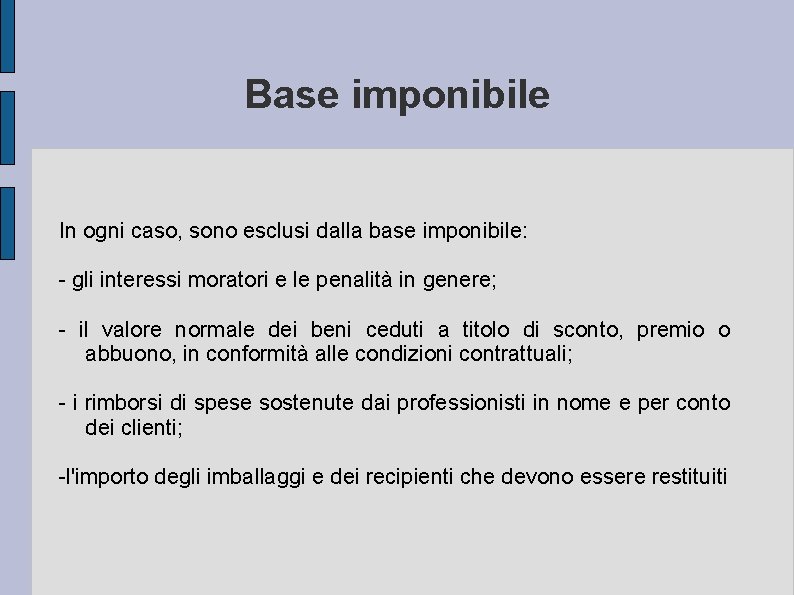 Base imponibile

In ogni caso, sono esclusi dalla base imponibile:

- gli interessi moratori e le penalità in genere;

- il valore normale dei beni ceduti a titolo di sconto, premio o abbuono, in conformità alle condizioni contrattuali;

- i rimborsi di spese sostenute dai professionisti in nome e per conto dei clienti;

-l'importo degli imballaggi e dei recipienti che devono essere restituiti